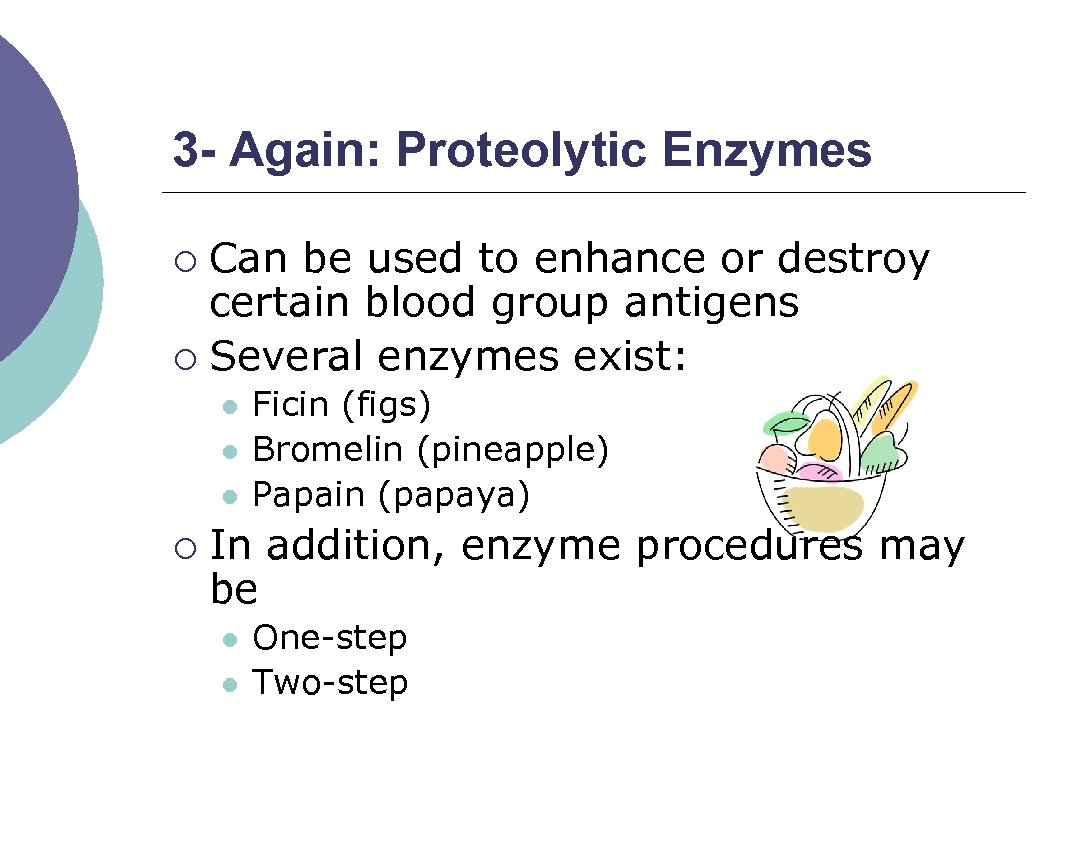 3- Again: Proteolytic Enzymes

Can be used to enhance or destroy certain blood group antigens

Several enzymes exist:

Ficin (figs)

Bromelin (pineapple)

Papain (papaya)

In addition, enzyme procedures may be

One-step

Two-step